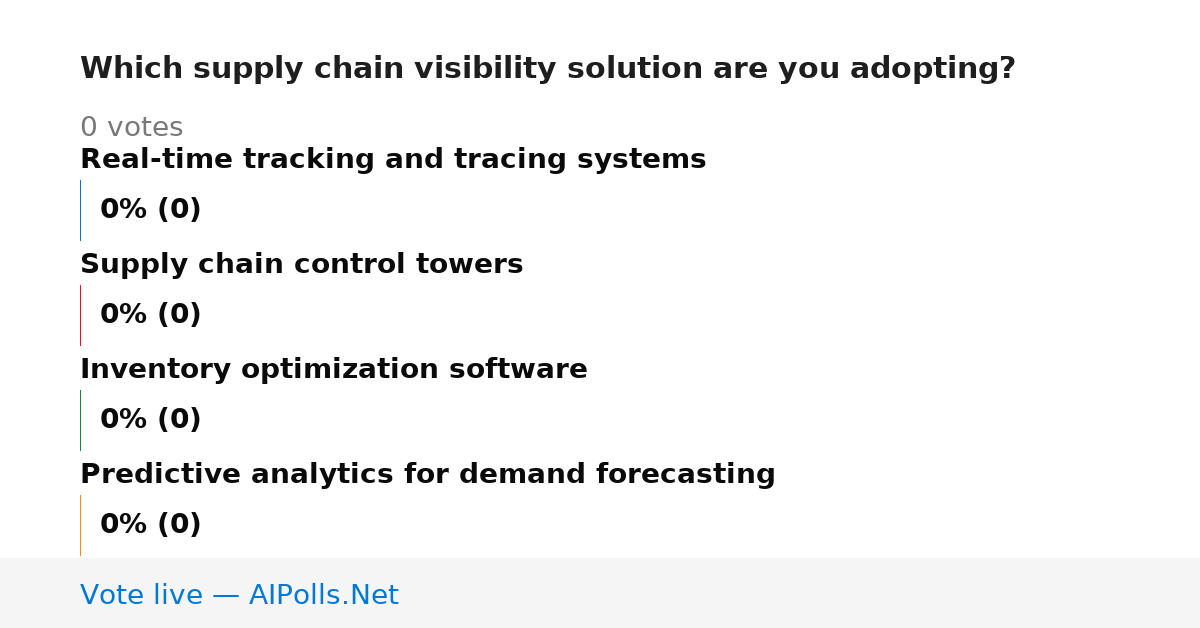 Which supply chain visibility solution are you adopting?

0 votes

Real-time tracking and tracing systems

0% (0)

Supply chain control towers

0% (0)

Inventory optimization software

0% (0)

Predictive analytics for demand forecasting

0% (0)

Vote live — AIPolls.Net